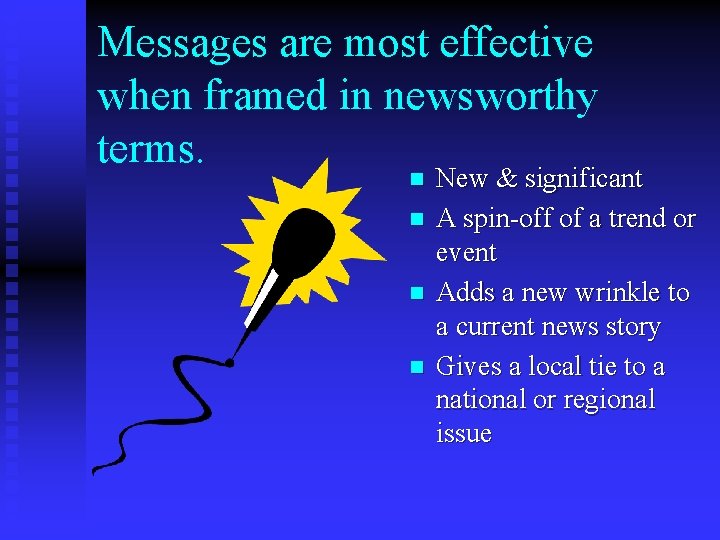 Messages are most effective when framed in newsworthy terms.

- New & significant
- A spin-off of a trend or event
- Adds a new wrinkle to a current news story
- Gives a local tie to a national or regional issue